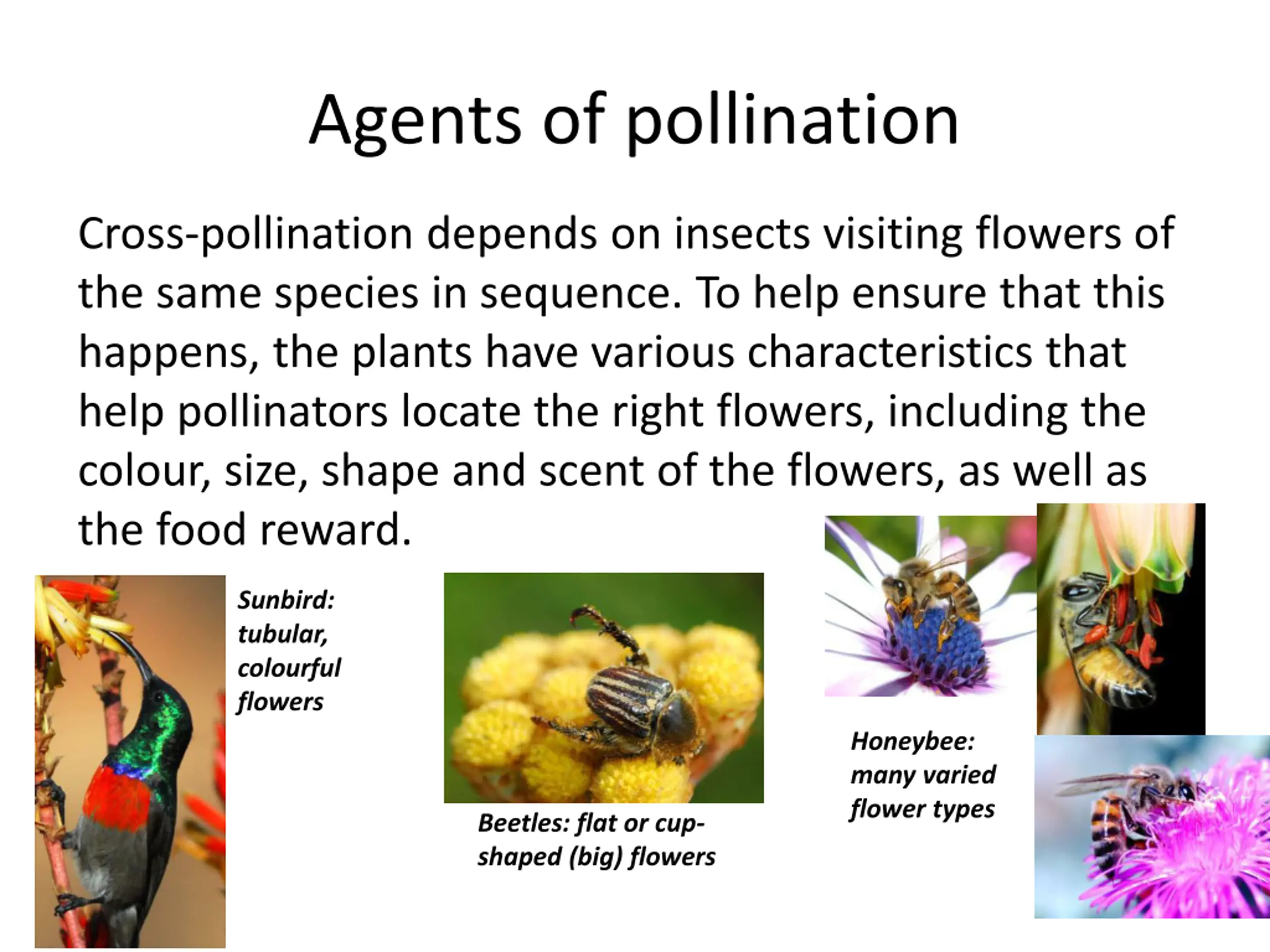 Agents of pollination

Cross-pollination depends on insects visiting flowers of the same species in sequence. To help ensure that this happens, the plants have various characteristics that help pollinators locate the right flowers, including the colour, size, shape and scent of the flowers, as well as the food reward.

Sunbird: tubular, colourful flowers

Beetles: flat or cup-shaped (big) flowers

Honeybee: many varied flower types